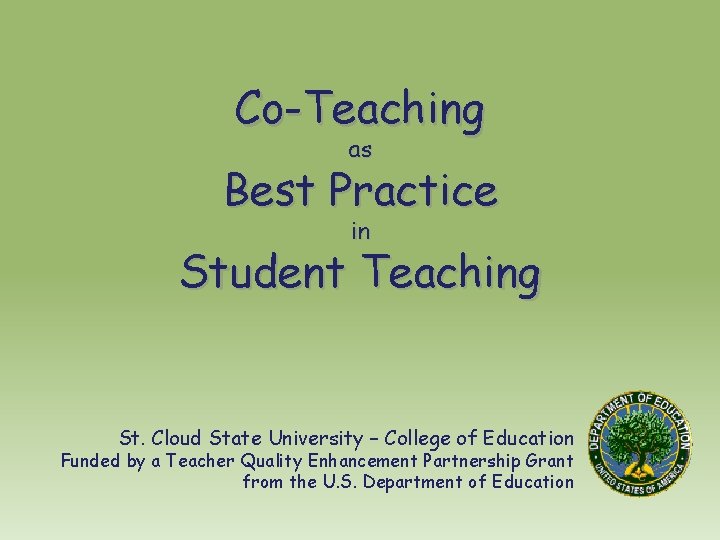 Co-Teaching
as
Best Practice
in
Student Teaching

St. Cloud State University – College of Education
Funded by a Teacher Quality Enhancement Partnership Grant
from the U.S. Department of Education

DEPARTMENT OF EDUCATION
UNITED STATES OF AMERICA